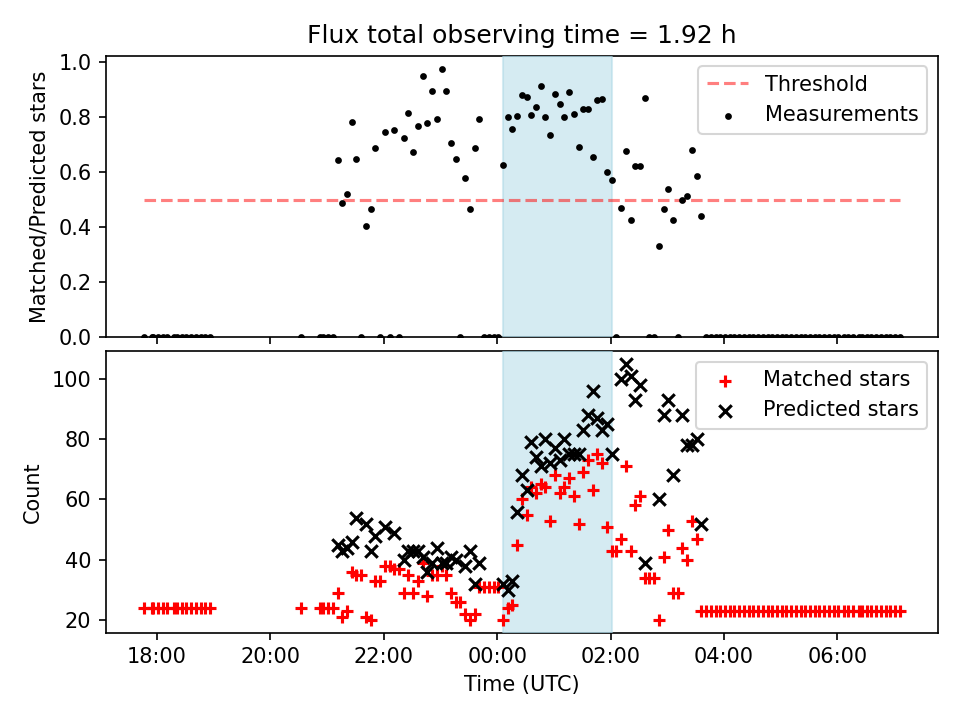 Flux total observing time = 1.92 h

Matched/Predicted stars

1.0
0.8
0.6
0.4
0.2
0.0

Threshold
Measurements

Count

100
80
60
40
20

Matched stars
Predicted stars

18:00
20:00
22:00
00:00
02:00
04:00
06:00

Time (UTC)